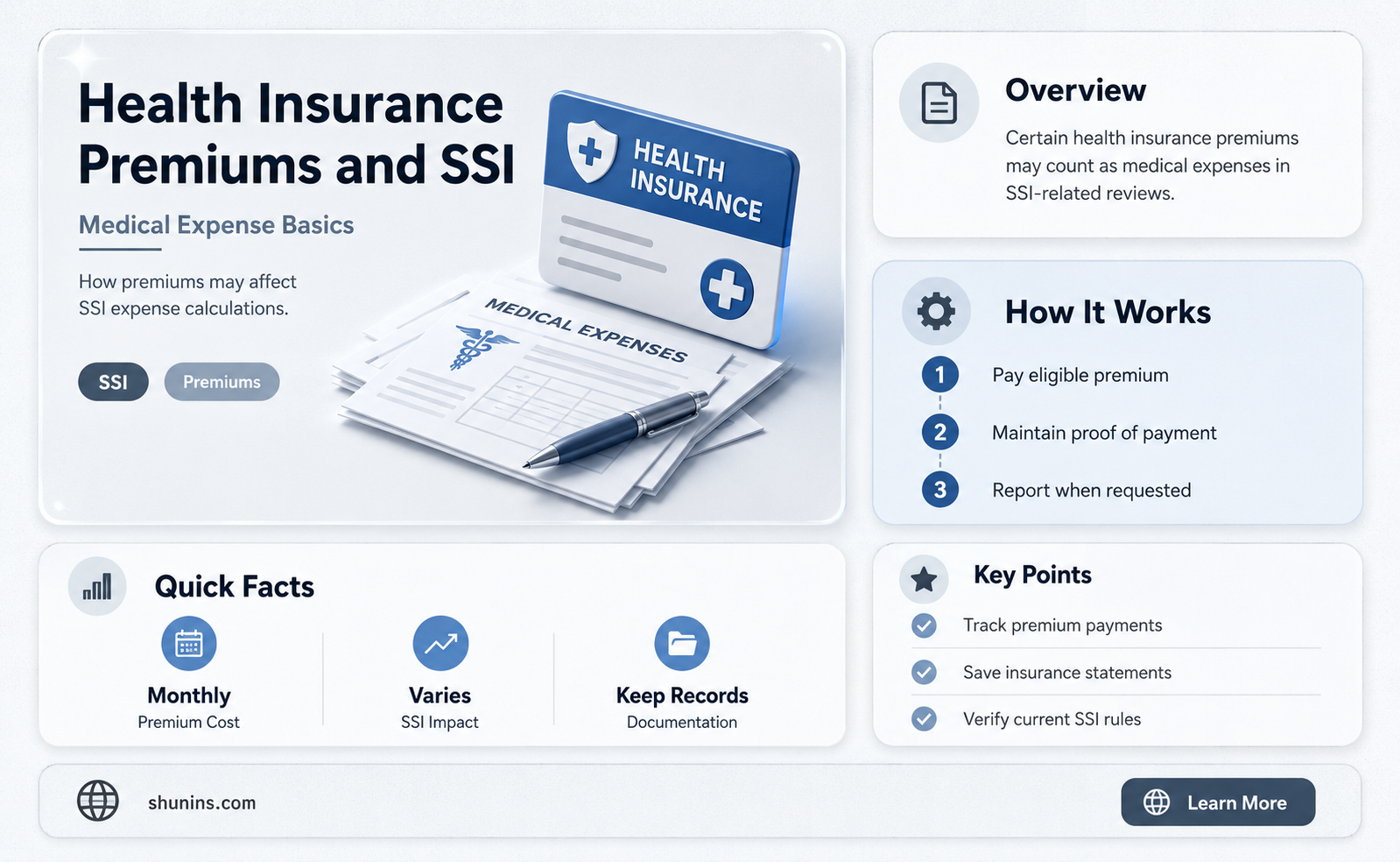 Health Insurance Premiums and SSI

Medical Expense Basics

How premiums may affect SSI expense calculations.

SSI Premiums

HEALTH INSURANCE

MEDICAL EXPENSES

Overview

Certain health insurance premiums may count as medical expenses in SSI-related reviews.

How It Works

1 Pay eligible premium

2 Maintain proof of payment

3 Report when requested

Quick Facts

Monthly
Premium Cost

Varies
SSI Impact

Keep Records
Documentation

Key Points

Track premium payments

Save insurance statements

Verify current SSI rules

shunins.com

Learn More